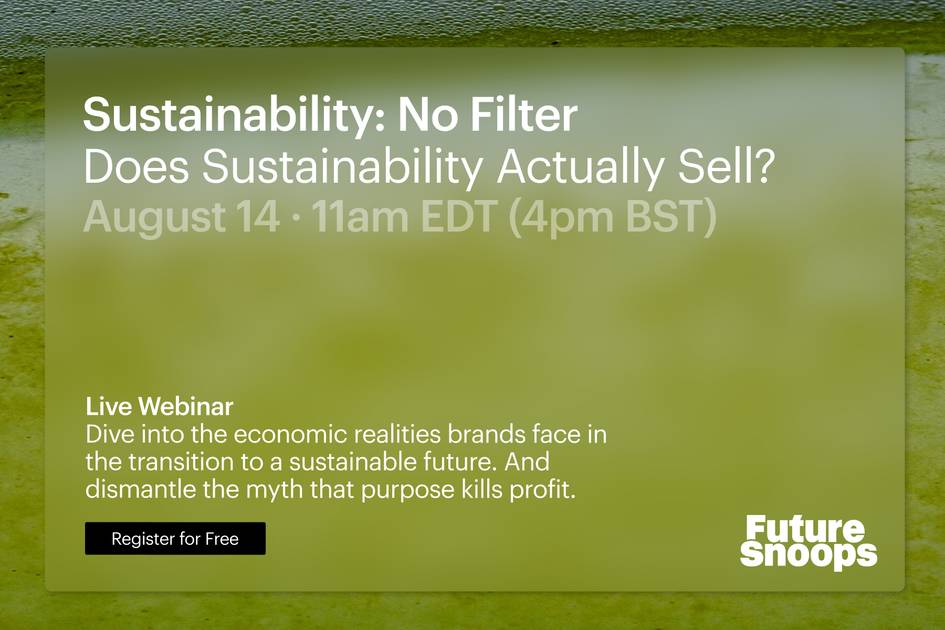 Sustainability: No Filter
Does Sustainability Actually Sell?
August 14 · 11am EDT (4pm BST)

Live Webinar
Dive into the economic realities brands face in the transition to a sustainable future. And dismantle the myth that purpose kills profit.

Register for Free

Future Snoops